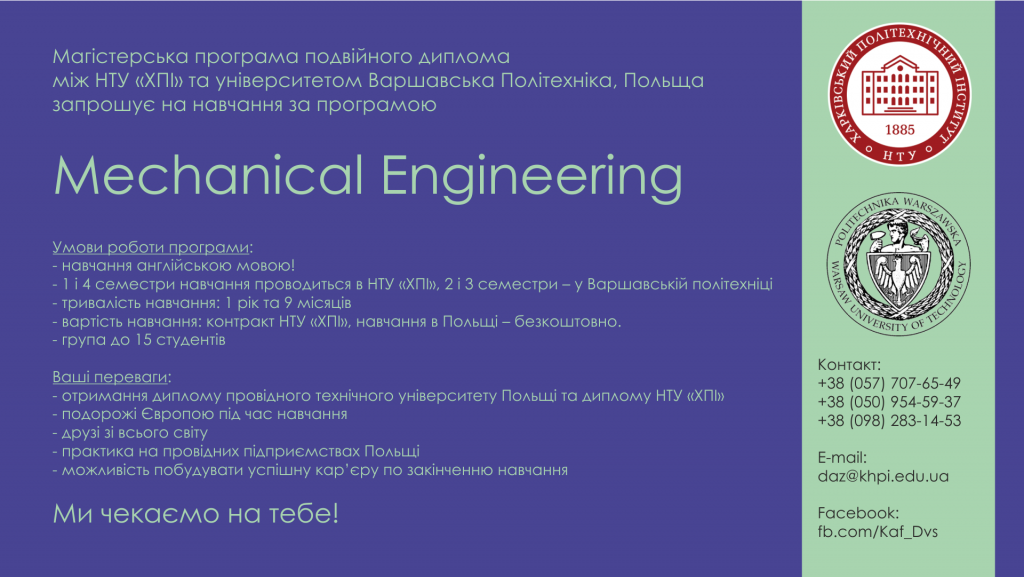 Магістерська програма подвійного диплома між НТУ «ХПІ» та університетом Варшавська Політехніка, Польща запрошує на навчання за програмою

Mechanical Engineering

Умови роботи програми:
- навчання англійською мовою!
- 1 і 4 семестри навчання проводиться в НТУ «ХПІ», 2 і 3 семестри – у Варшавській політехніці
- тривалість навчання: 1 рік та 9 місяців
- вартість навчання: контракт НТУ «ХПІ», навчання в Польщі – безкоштовно.
- група до 15 студентів

Ваші переваги:
- отримання диплому провідного технічного університету Польщі та диплому НТУ «ХПІ»
- подорожі Європою під час навчання
- друзі зі всього світу
- практика на провідних підприємствах Польщі
- можливість побудувати успішну кар'єру по закінченню навчання

Ми чекаємо на тебе!

ХАРКІВСЬКИЙ ПОЛІТЕХНІЧНИЙ ІНСТИТУТ
1885
НТУ

POLITECHNIKA WARSZAWSKA
WARSAW UNIVERSITY OF TECHNOLOGY

Контакт:
+38 (057) 707-65-49
+38 (050) 954-59-37
+38 (098) 283-14-53

E-mail:
daz@khpi.edu.ua

Facebook:
fb.com/Kaf_Dvs